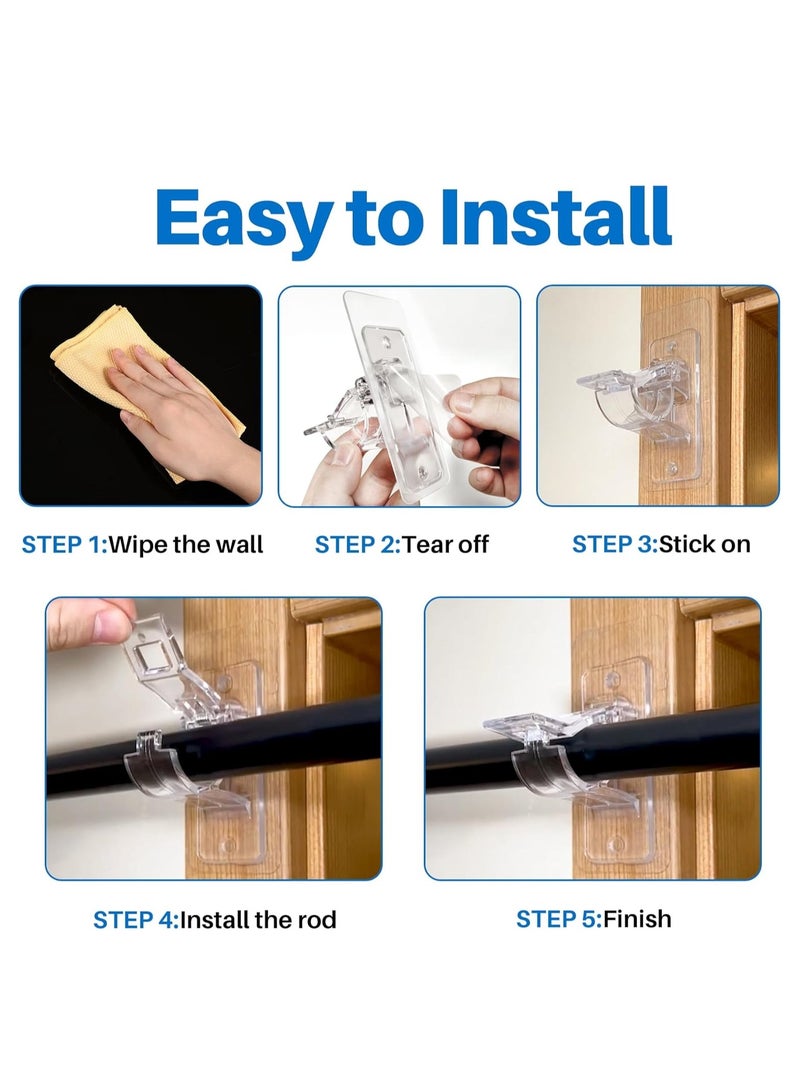 Easy to Install

STEP 1:Wipe the wall

STEP 2:Tear off

STEP 3:Stick on

STEP 4:Install the rod

STEP 5:Finish